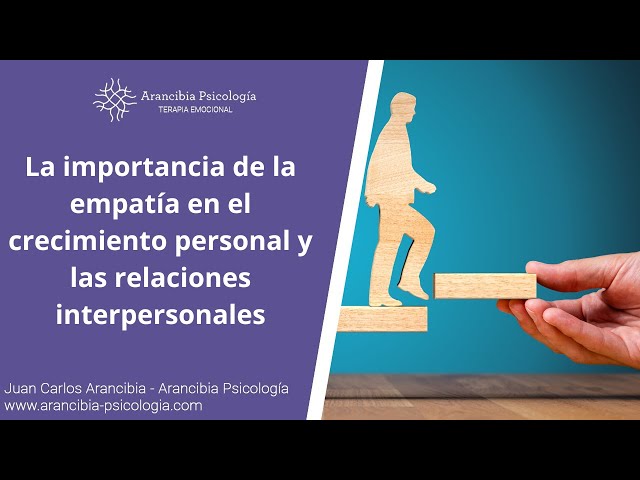 Arancibia Psicología
TERAPIA EMOCIONAL

La importancia de la empatía en el crecimiento personal y las relaciones interpersonales

Juan Carlos Arancibia - Arancibia Psicología
www.arancibia-psicologia.com